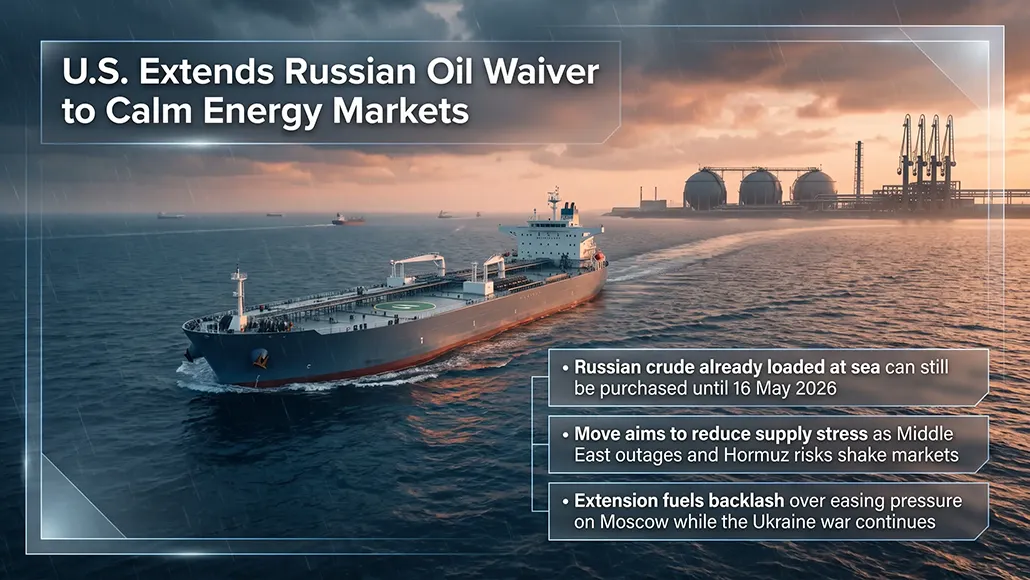 U.S. Extends Russian Oil Waiver to Calm Energy Markets

• Russian crude already loaded at sea can still be purchased until 16 May 2026

• Move aims to reduce supply stress as Middle East outages and Hormuz risks shake markets

• Extension fuels backlash over easing pressure on Moscow while the Ukraine war continues